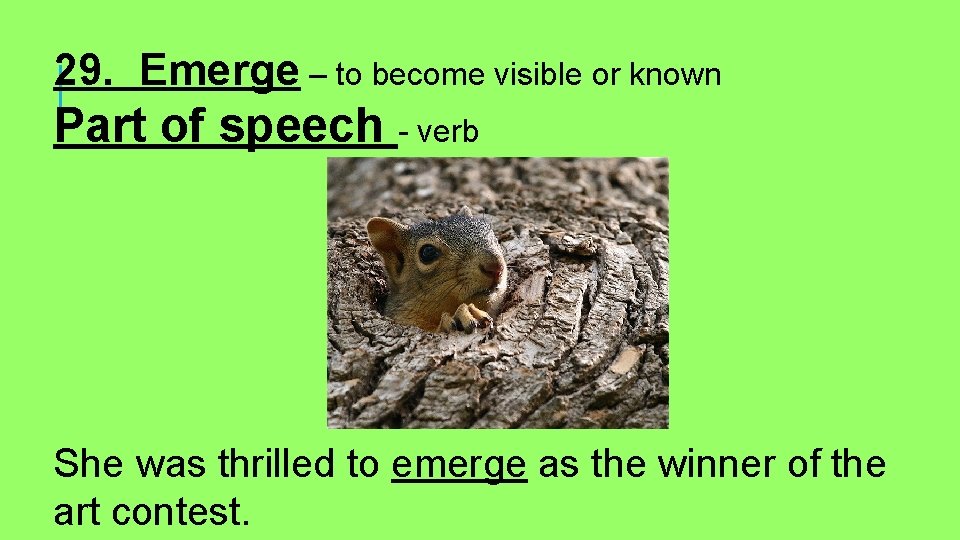 29. Emerge – to become visible or known
Part of speech - verb

She was thrilled to emerge as the winner of the art contest.